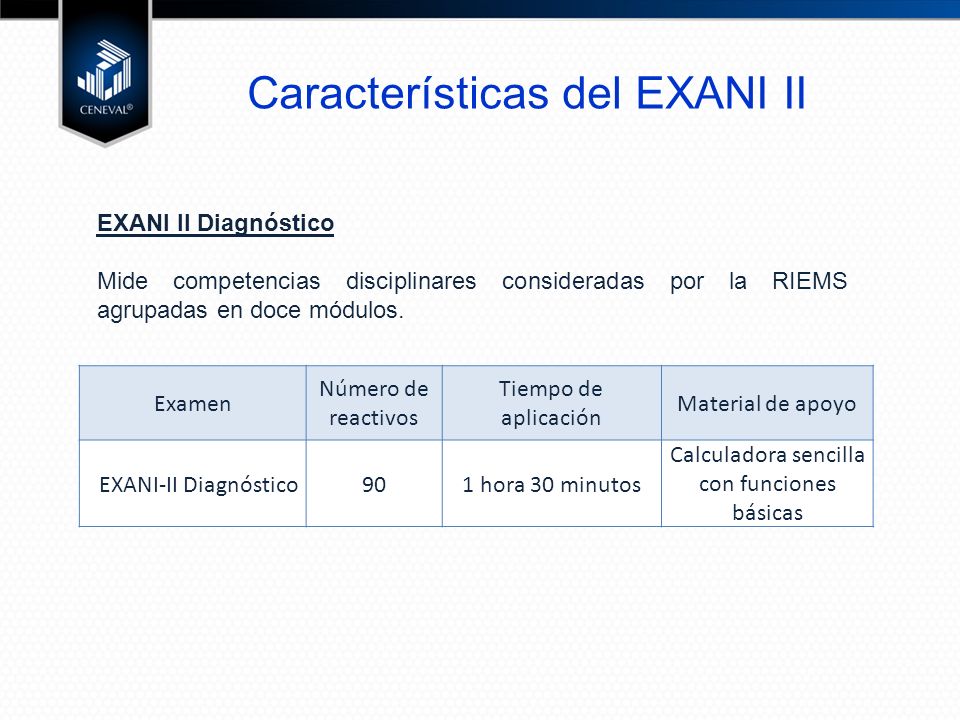 CENEVAL®

Características del EXANI II

EXANI II Diagnóstico

Mide competencias disciplinares consideradas por la RIEMS agrupadas en doce módulos.

| Examen | Número de reactivos | Tiempo de aplicación | Material de apoyo |
|---|---|---|---|
| EXANI-II Diagnóstico | 90 | 1 hora 30 minutos | Calculadora sencilla con funciones básicas |